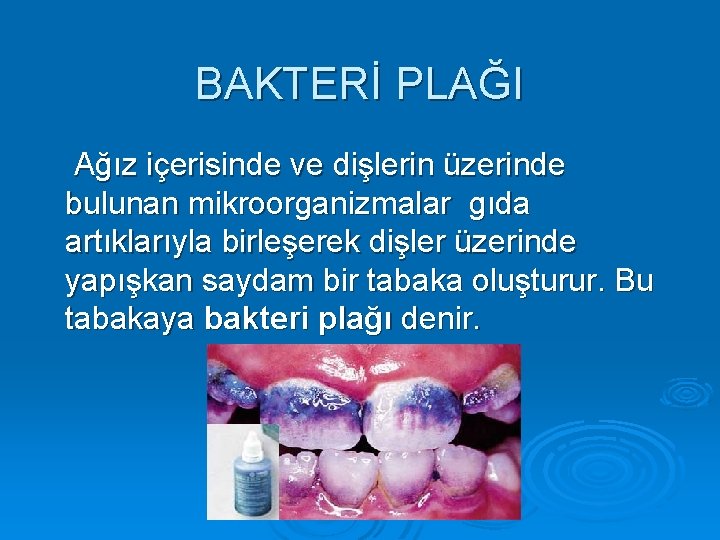 BAKTERİ PLAĞI

Ağız içerisinde ve dişlerin üzerinde bulunan mikroorganizmalar gıda artıklarıyla birleşerek dişler üzerinde yapışkan saydam bir tabaka oluşturur. Bu tabakaya bakteri plağı denir.